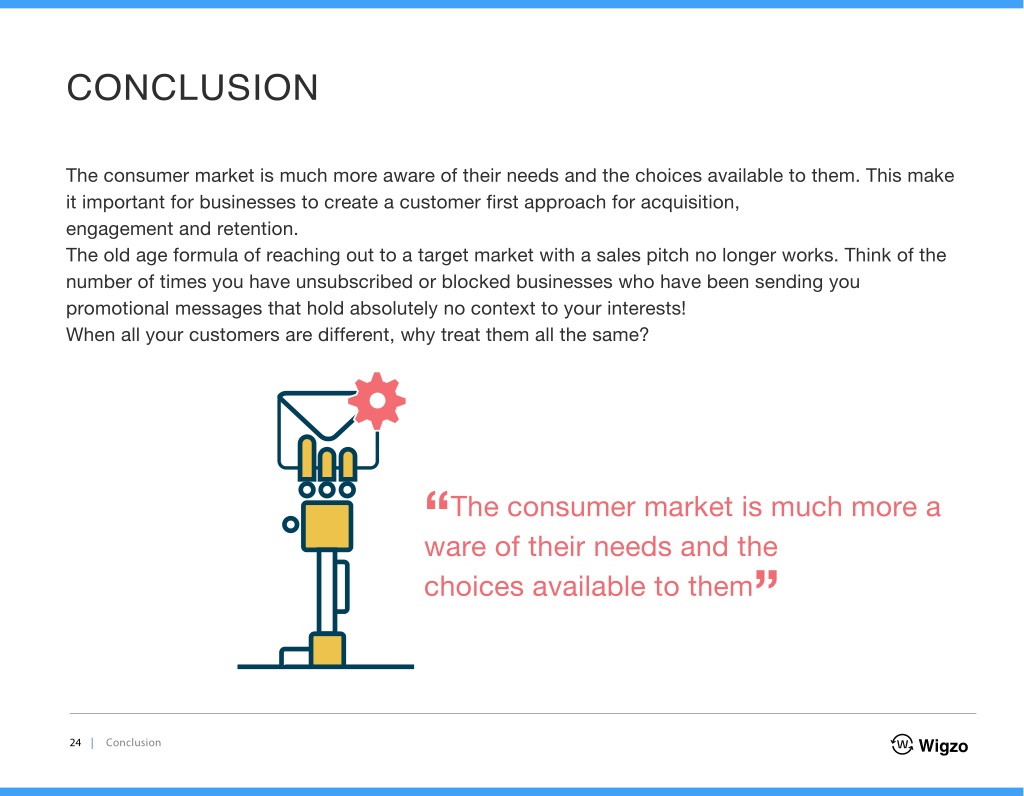 CONCLUSION

The consumer market is much more aware of their needs and the choices available to them. This make it important for businesses to create a customer first approach for acquisition, engagement and retention.
The old age formula of reaching out to a target market with a sales pitch no longer works. Think of the number of times you have unsubscribed or blocked businesses who have been sending you promotional messages that hold absolutely no context to your interests!
When all your customers are different, why treat them all the same?

“The consumer market is much more a ware of their needs and the choices available to them”

24 | Conclusion

Wigzo